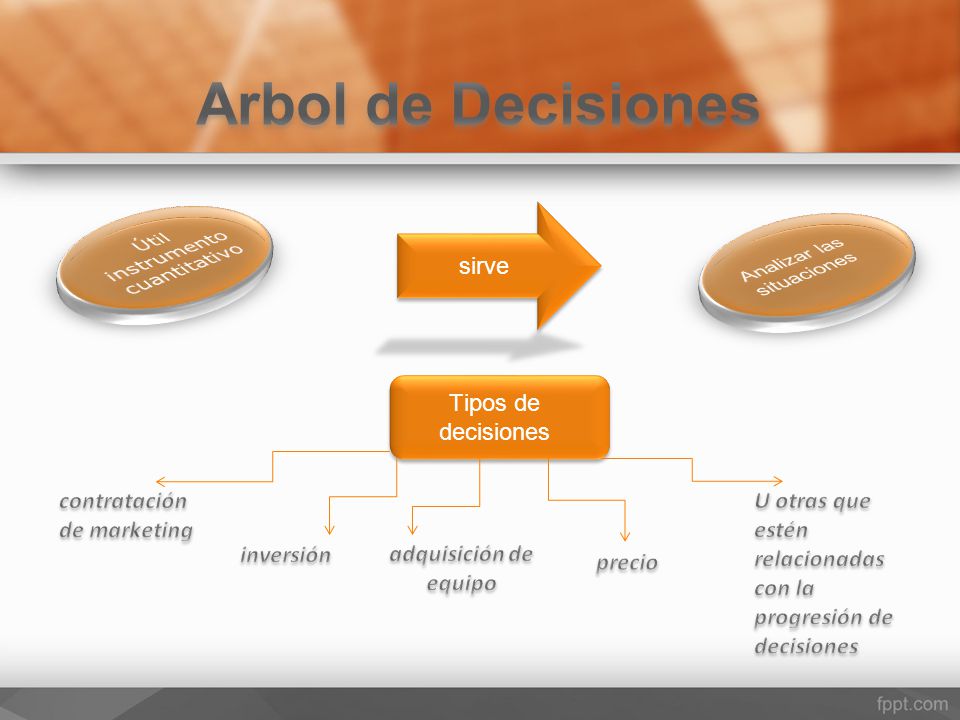 Arbol de Decisiones

Útil instrumento cuantitativo

sirve

Analizar las situaciones

Tipos de decisiones

contratación de marketing

inversión

adquisición de equipo

precio

U otras que estén relacionadas con la progresión de decisiones

fppt.com